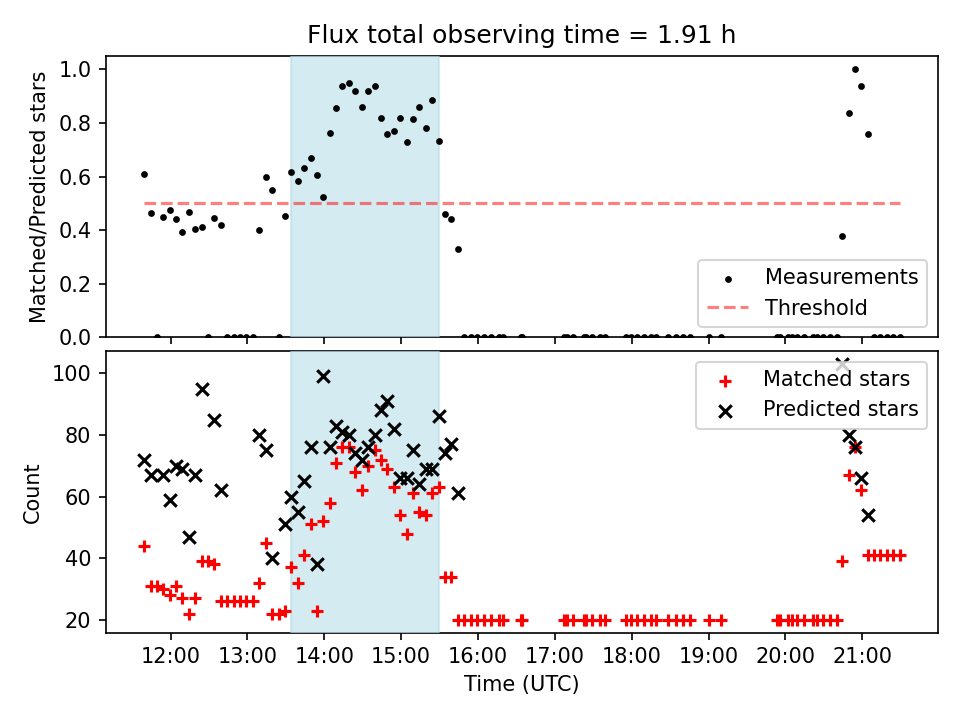 Flux total observing time = 1.91 h

Matched/Predicted stars

1.0
0.8
0.6
0.4
0.2
0.0

Measurements
Threshold

Count

100
80
60
40
20

Matched stars
Predicted stars

12:00 13:00 14:00 15:00 16:00 17:00 18:00 19:00 20:00 21:00

Time (UTC)